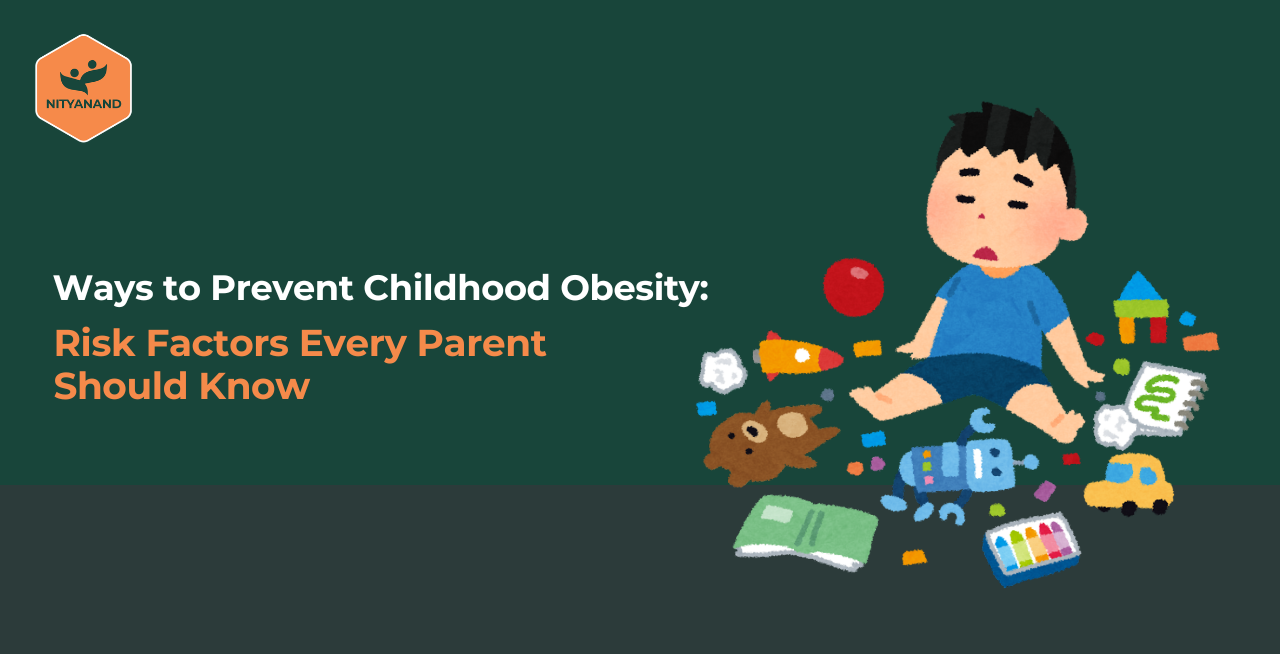 NITYANAND

Ways to Prevent Childhood Obesity:

Risk Factors Every Parent Should Know